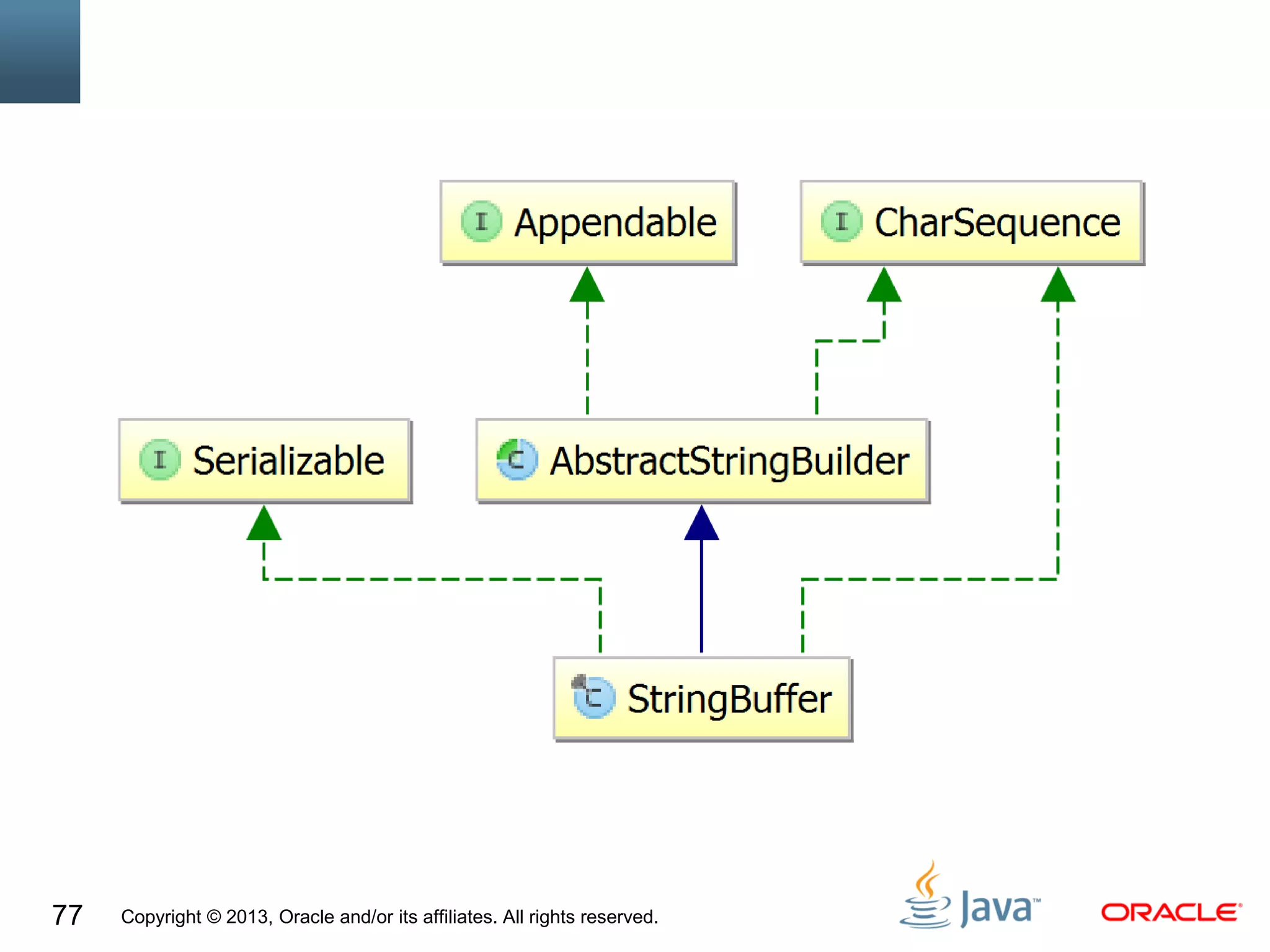 I Appendable

I CharSequence

I Serializable

C AbstractStringBuilder

C StringBuffer

77 Copyright © 2013, Oracle and/or its affiliates. All rights reserved.

Java™

ORACLE®